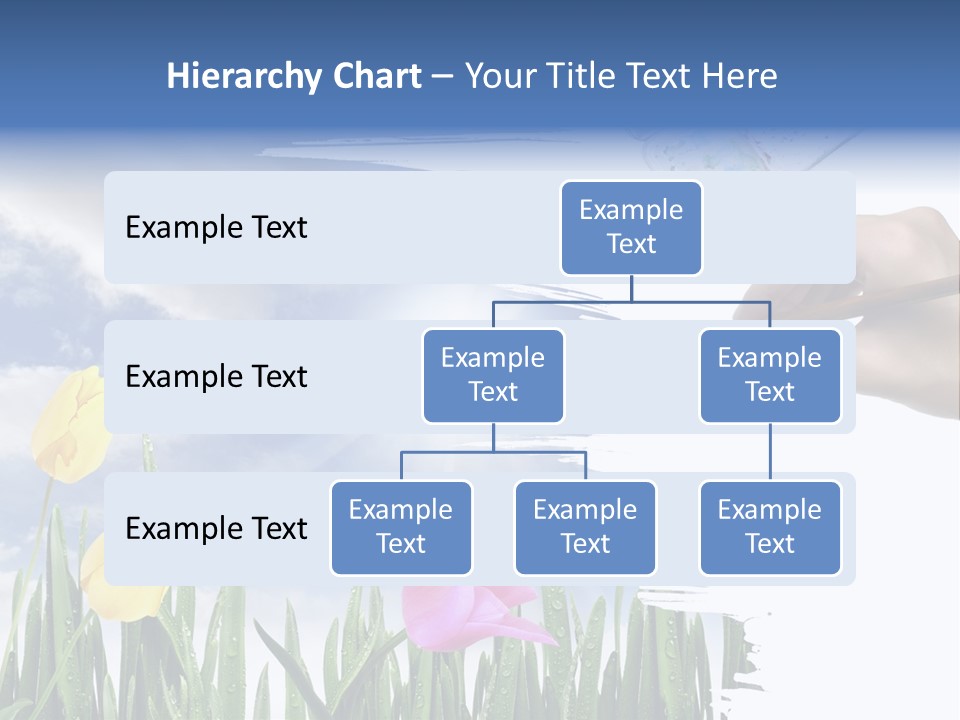 Hierarchy Chart – Your Title Text Here

Example Text

Example Text

Example Text

Example Text

Example Text

Example Text

Example Text

Example Text

Example Text